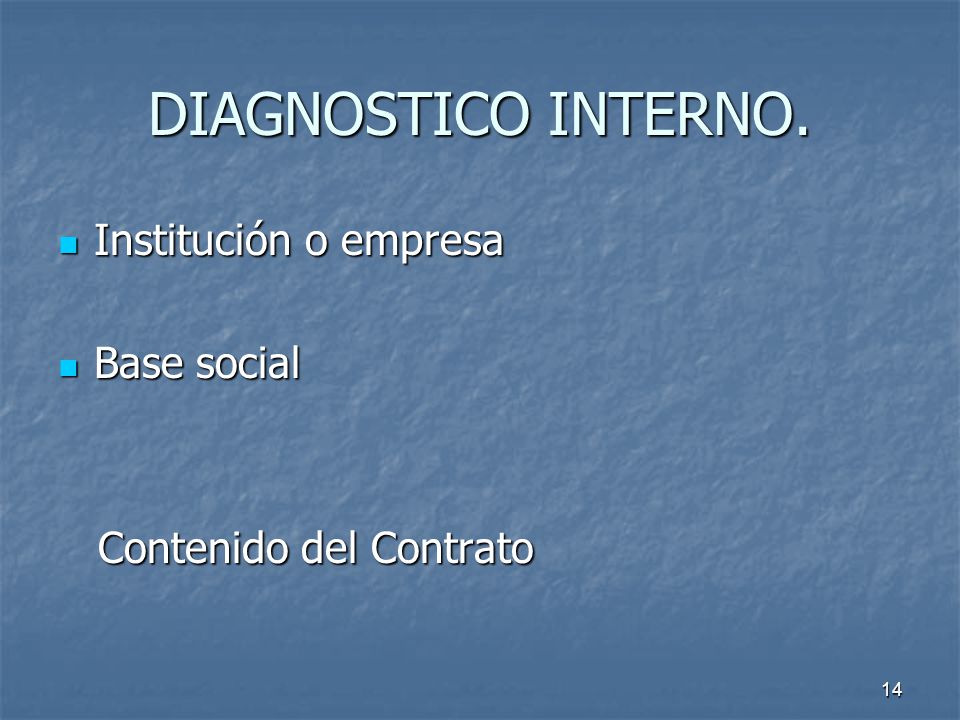 DIAGNOSTICO INTERNO.

Institución o empresa

Base social

Contenido del Contrato

14